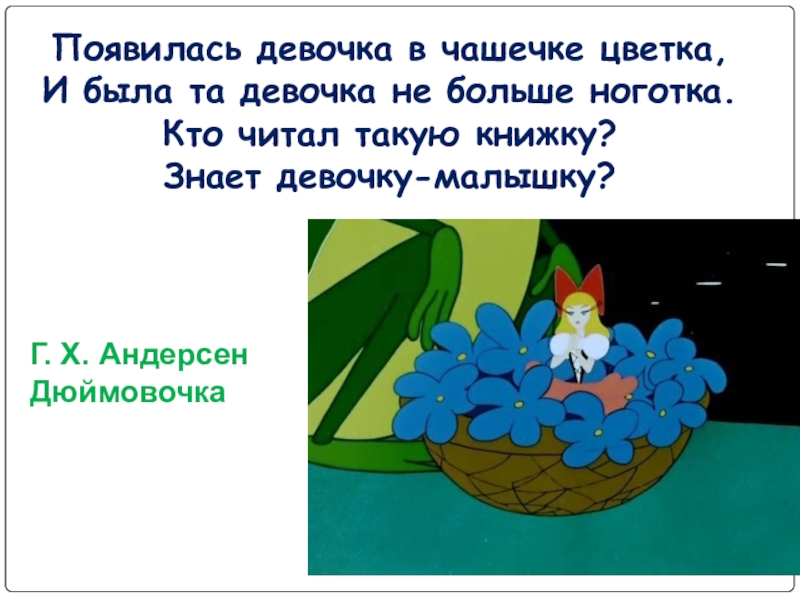 Появилась девочка в чашечке цветка,
И была та девочка не больше ноготка.
Кто читал такую книжку?
Знает девочку-малышку?

Г. Х. Андерсен
Дюймовочка